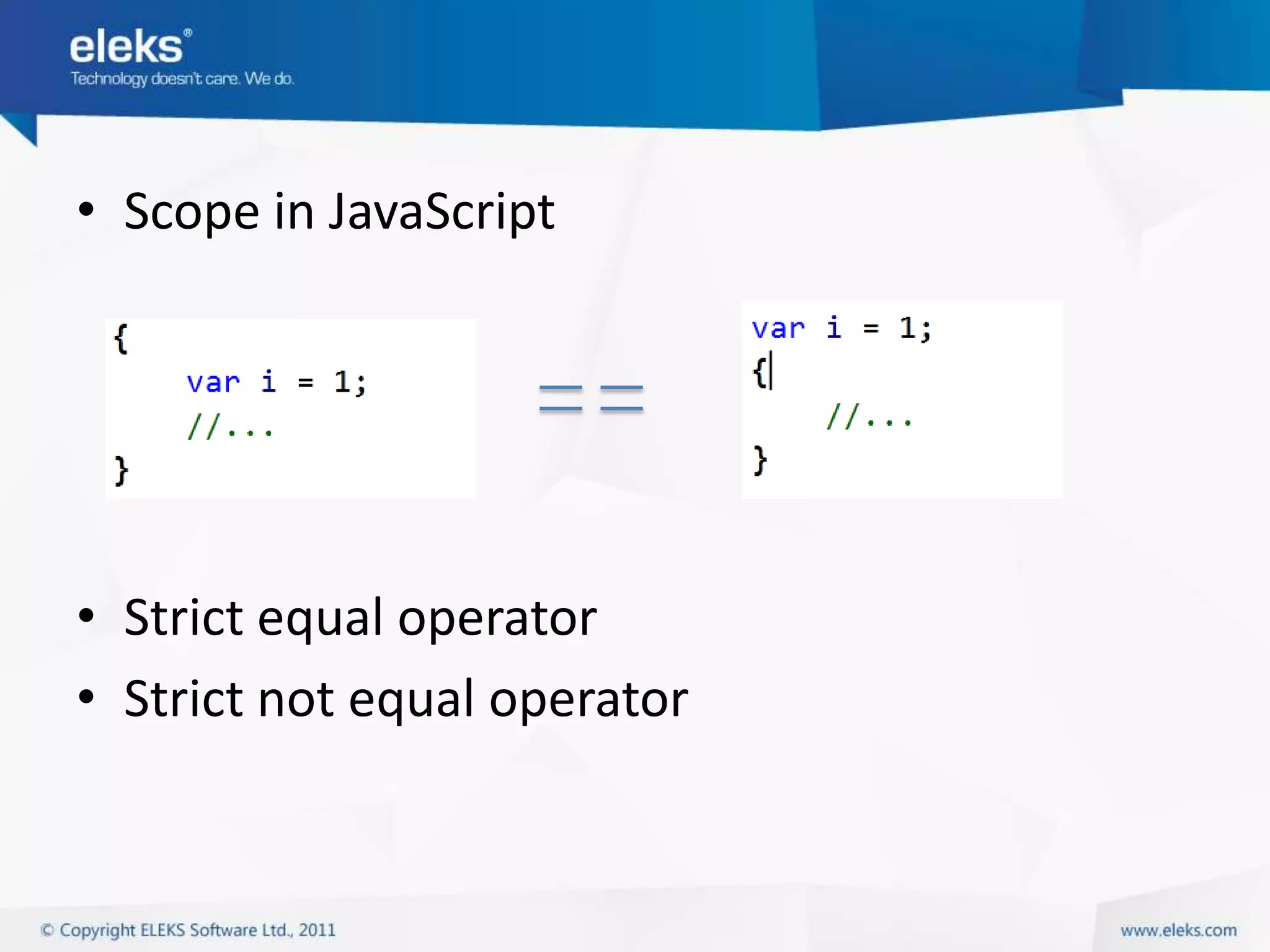 eleks®
Technology doesn't care. We do.

• Scope in JavaScript

{
    var i = 1;
    //...
}

==

var i = 1;
{
    //...
}

• Strict equal operator
• Strict not equal operator

© Copyright ELEKS Software Ltd., 2011

www.eleks.com